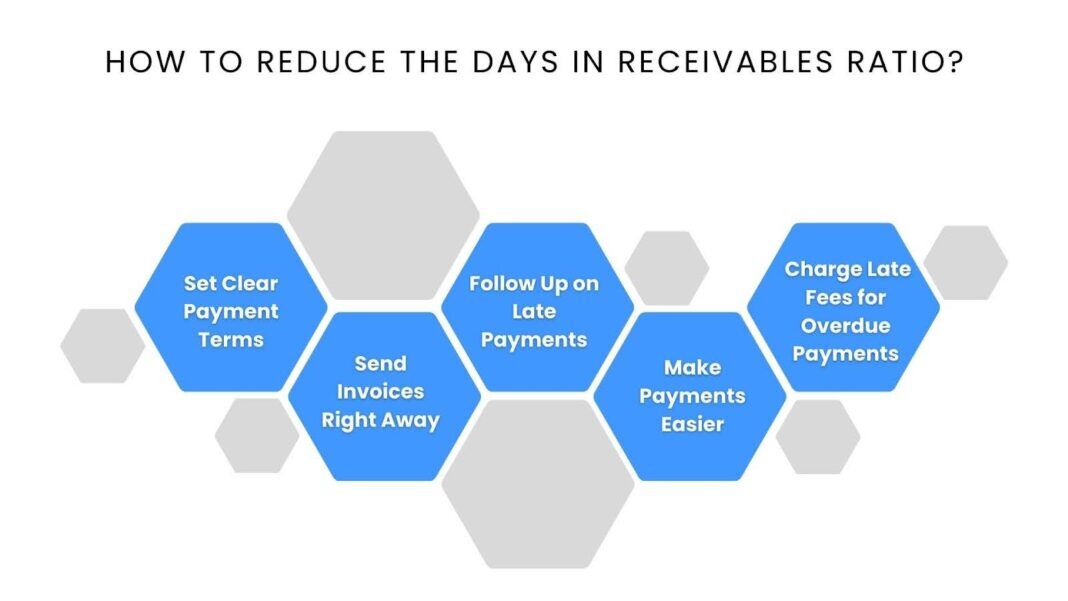 HOW TO REDUCE THE DAYS IN RECEIVABLES RATIO?

Set Clear Payment Terms

Send Invoices Right Away

Follow Up on Late Payments

Make Payments Easier

Charge Late Fees for Overdue Payments